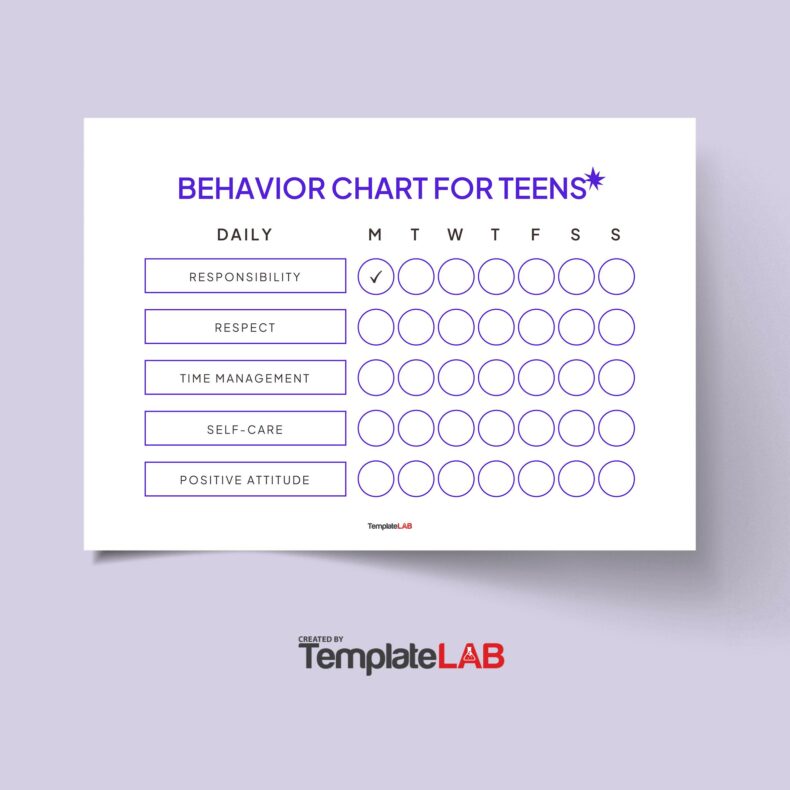 BEHAVIOR CHART FOR TEENS

| DAILY | M | T | W | T | F | S | S |
|---|---|---|---|---|---|---|---|
| RESPONSIBILITY | ✓ | | | | | | |
| RESPECT | | | | | | | |
| TIME MANAGEMENT | | | | | | | |
| SELF-CARE | | | | | | | |
| POSITIVE ATTITUDE | | | | | | | |

TemplateLAB

CREATED BY
TemplateLAB